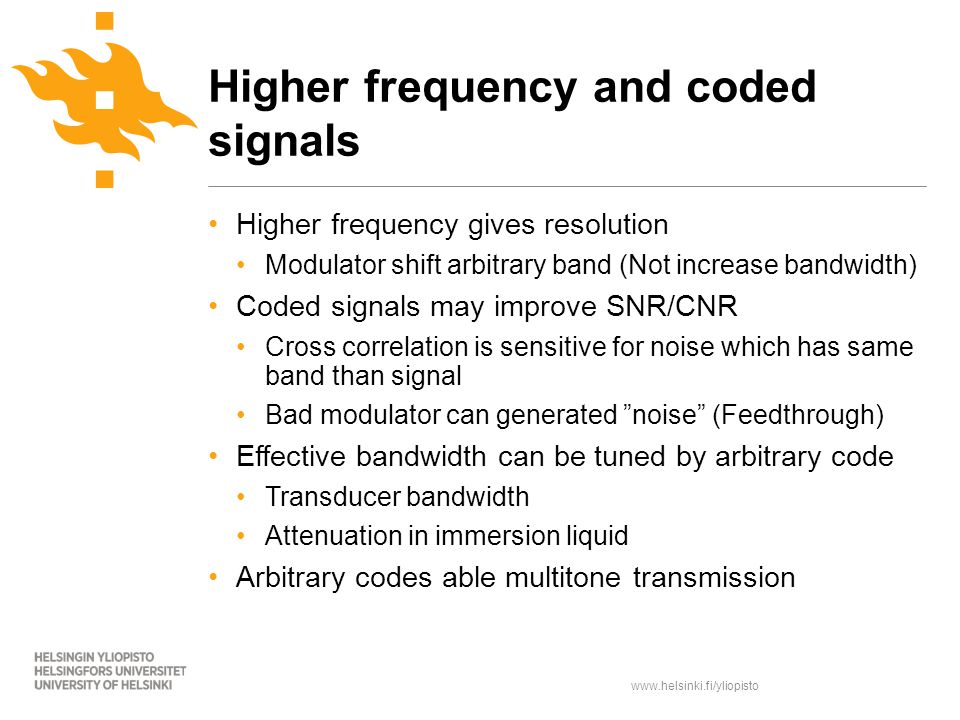 Higher frequency and coded signals

• Higher frequency gives resolution
  • Modulator shift arbitrary band (Not increase bandwidth)
• Coded signals may improve SNR/CNR
  • Cross correlation is sensitive for noise which has same band than signal
  • Bad modulator can generated ”noise” (Feedthrough)
• Effective bandwidth can be tuned by arbitrary code
  • Transducer bandwidth
  • Attenuation in immersion liquid
• Arbitrary codes able multitone transmission

HELSINGIN YLIOPISTO
HELSINGFORS UNIVERSITET
UNIVERSITY OF HELSINKI

www.helsinki.fi/yliopisto